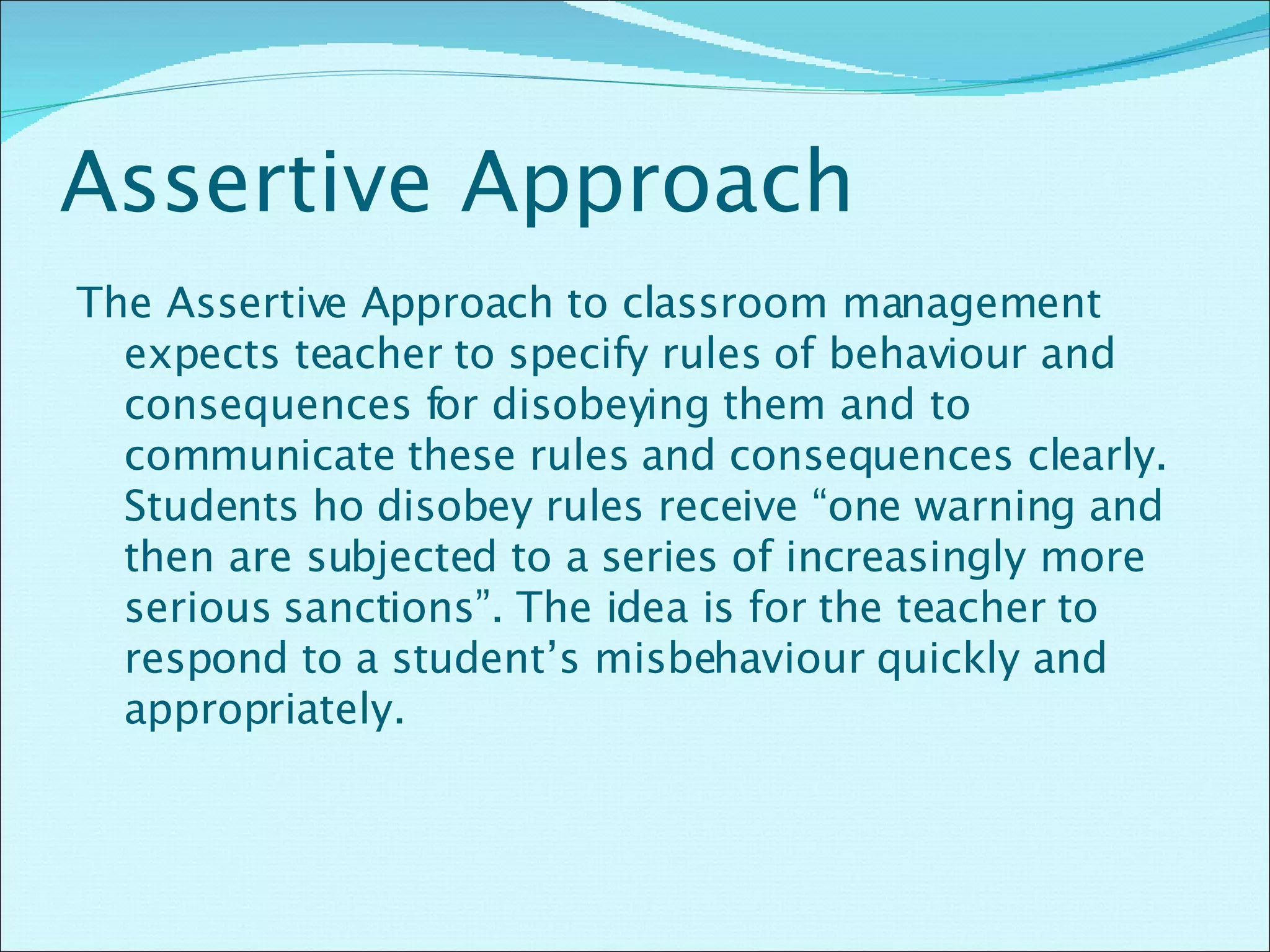 Assertive Approach

The Assertive Approach to classroom management expects teacher to specify rules of behaviour and consequences for disobeying them and to communicate these rules and consequences clearly. Students ho disobey rules receive “one warning and then are subjected to a series of increasingly more serious sanctions”. The idea is for the teacher to respond to a student’s misbehaviour quickly and appropriately.